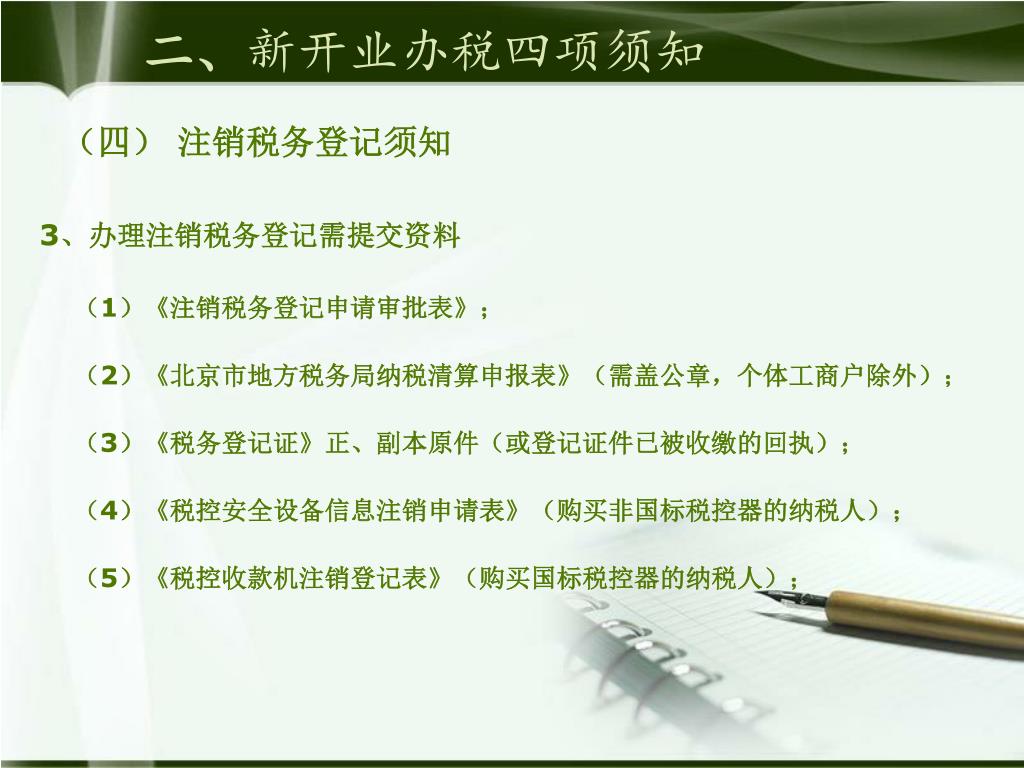 二、新开业办税四项须知

（四） 注销税务登记须知

3、办理注销税务登记需提交资料

（1）《注销税务登记申请审批表》；

（2）《北京市地方税务局纳税清算申报表》（需盖公章，个体工商户除外）；

（3）《税务登记证》正、副本原件（或登记证件已被收缴的回执）；

（4）《税控安全设备信息注销申请表》（购买非国标税控器的纳税人）；

（5）《税控收款机注销登记表》（购买国标税控器的纳税人）；